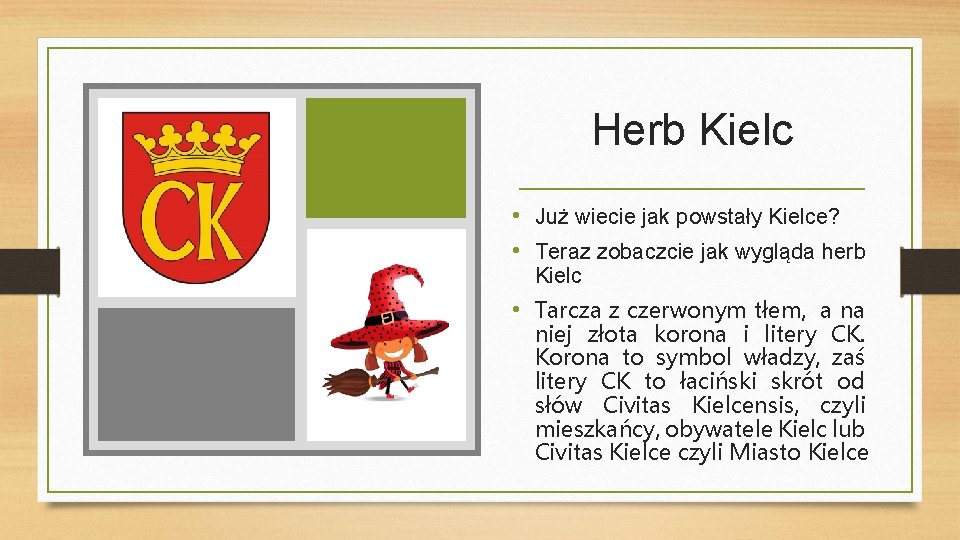 CK

Herb Kielc

• Już wiecie jak powstały Kielce?
• Teraz zobaczcie jak wygląda herb Kielc
• Tarcza z czerwonym tłem, a na niej złota korona i litery CK. Korona to symbol władzy, zaś litery CK to łaciński skrót od słów Civitas Kielcensis, czyli mieszkańcy, obywatele Kielc lub Civitas Kielce czyli Miasto Kielce